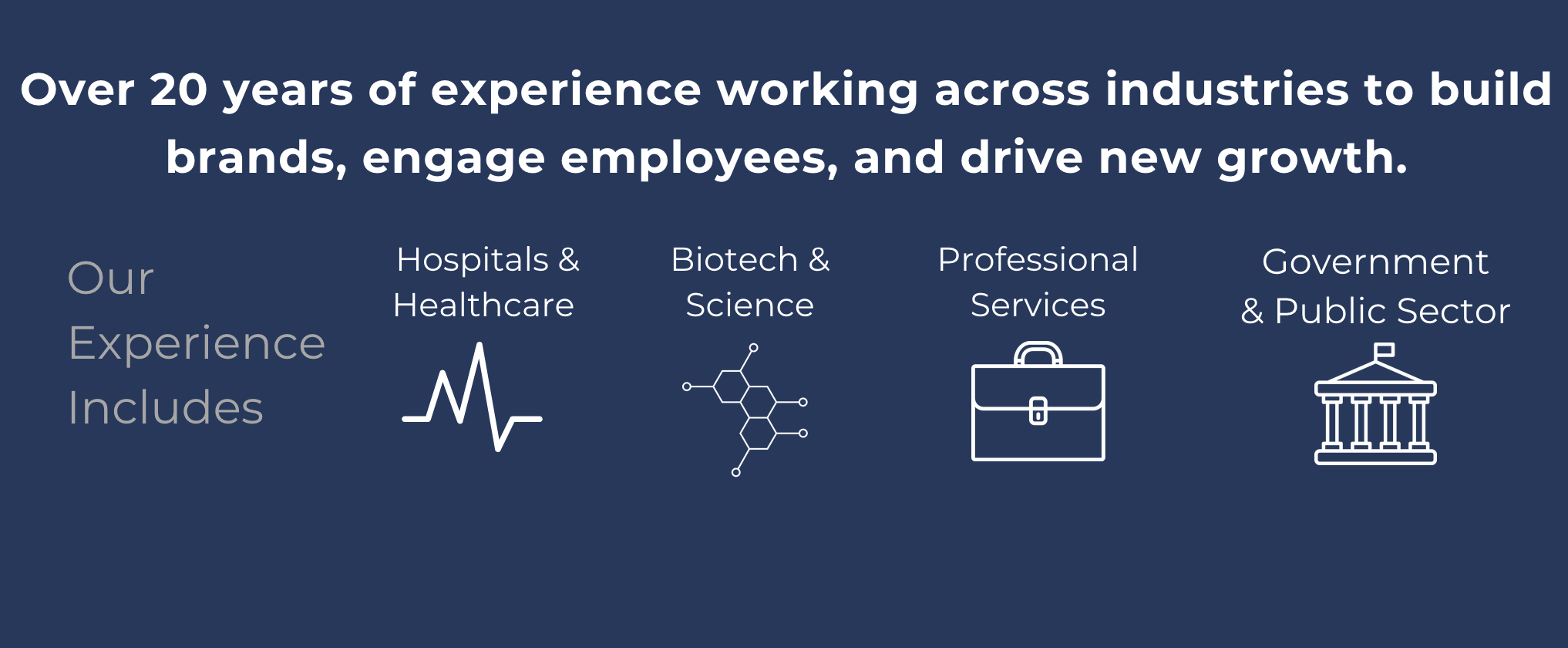 Over 20 years of experience working across industries to build brands, engage employees, and drive new growth.

Our Experience Includes

Hospitals & Healthcare

Biotech & Science

Professional Services

Government & Public Sector